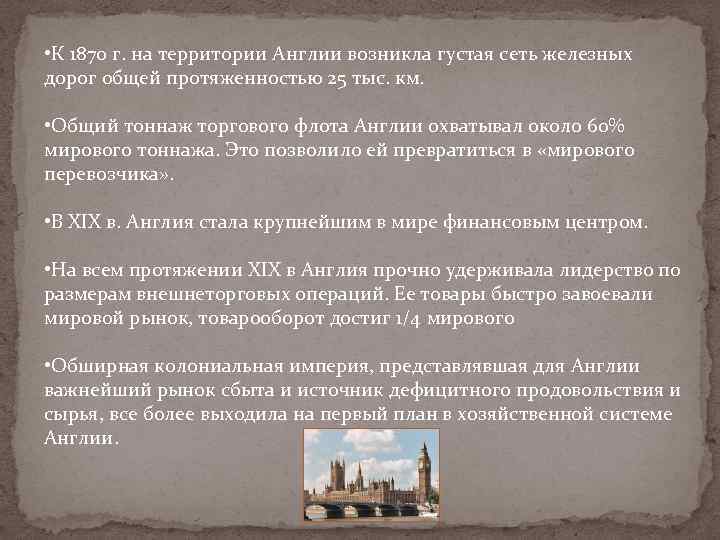 •К 1870 г. на территории Англии возникла густая сеть железных дорог общей протяженностью 25 тыс. км.

•Общий тоннаж торгового флота Англии охватывал около 60% мирового тоннажа. Это позволило ей превратиться в «мирового перевозчика».

•В XIX в. Англия стала крупнейшим в мире финансовым центром.

•На всем протяжении XIX в Англия прочно удерживала лидерство по размерам внешнеторговых операций. Ее товары быстро завоевали мировой рынок, товарооборот достиг 1/4 мирового

•Обширная колониальная империя, представлявшая для Англии важнейший рынок сбыта и источник дефицитного продовольствия и сырья, все более выходила на первый план в хозяйственной системе Англии.